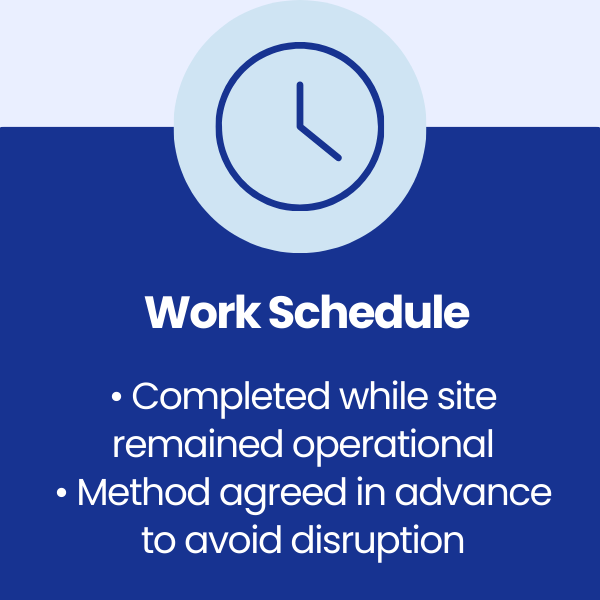 Work Schedule

• Completed while site remained operational
• Method agreed in advance to avoid disruption